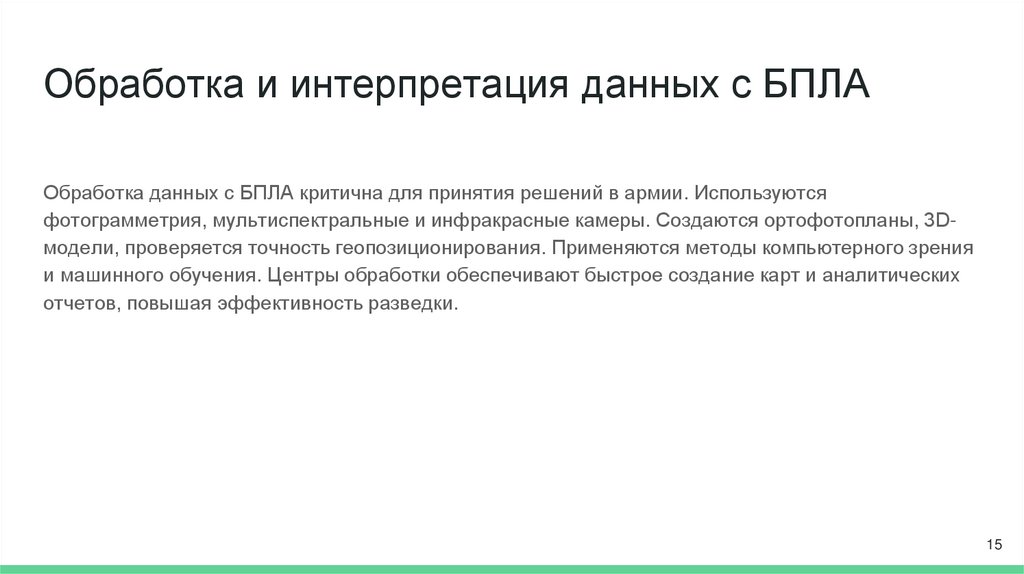 Обработка и интерпретация данных с БПЛА

Обработка данных с БПЛА критична для принятия решений в армии. Используются фотограмметрия, мультиспектральные и инфракрасные камеры. Создаются ортофотопланы, 3D-модели, проверяется точность геопозиционирования. Применяются методы компьютерного зрения и машинного обучения. Центры обработки обеспечивают быстрое создание карт и аналитических отчетов, повышая эффективность разведки.

15